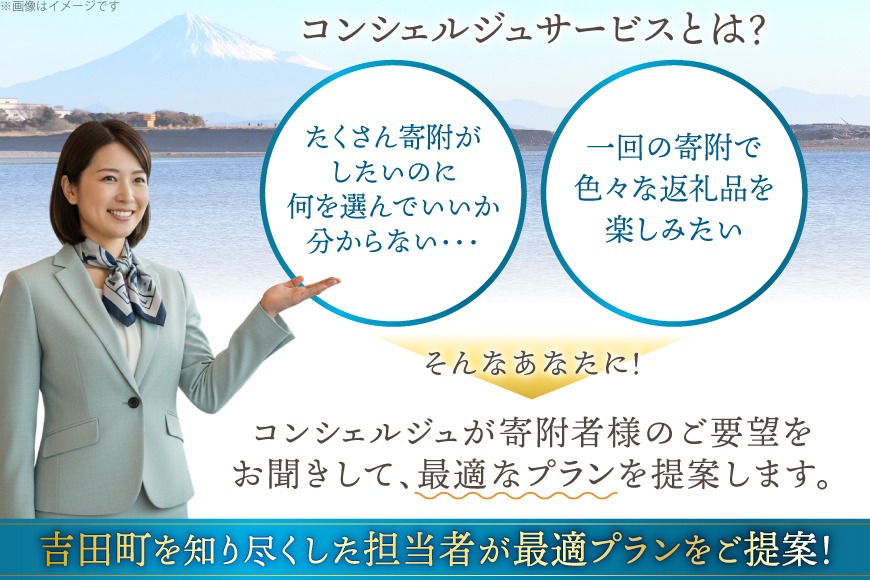 ※画像はイメージです

コンシェルジュサービスとは?

たくさん寄附がしたいのに何を選んでいいか分からない・・・

一回の寄附で色々な返礼品を楽しみたい

そんなあなたに!

コンシェルジュが寄附者様のご要望をお聞きして、最適なプランを提案します。

吉田町を知り尽くした担当者が最適プランをご提案!